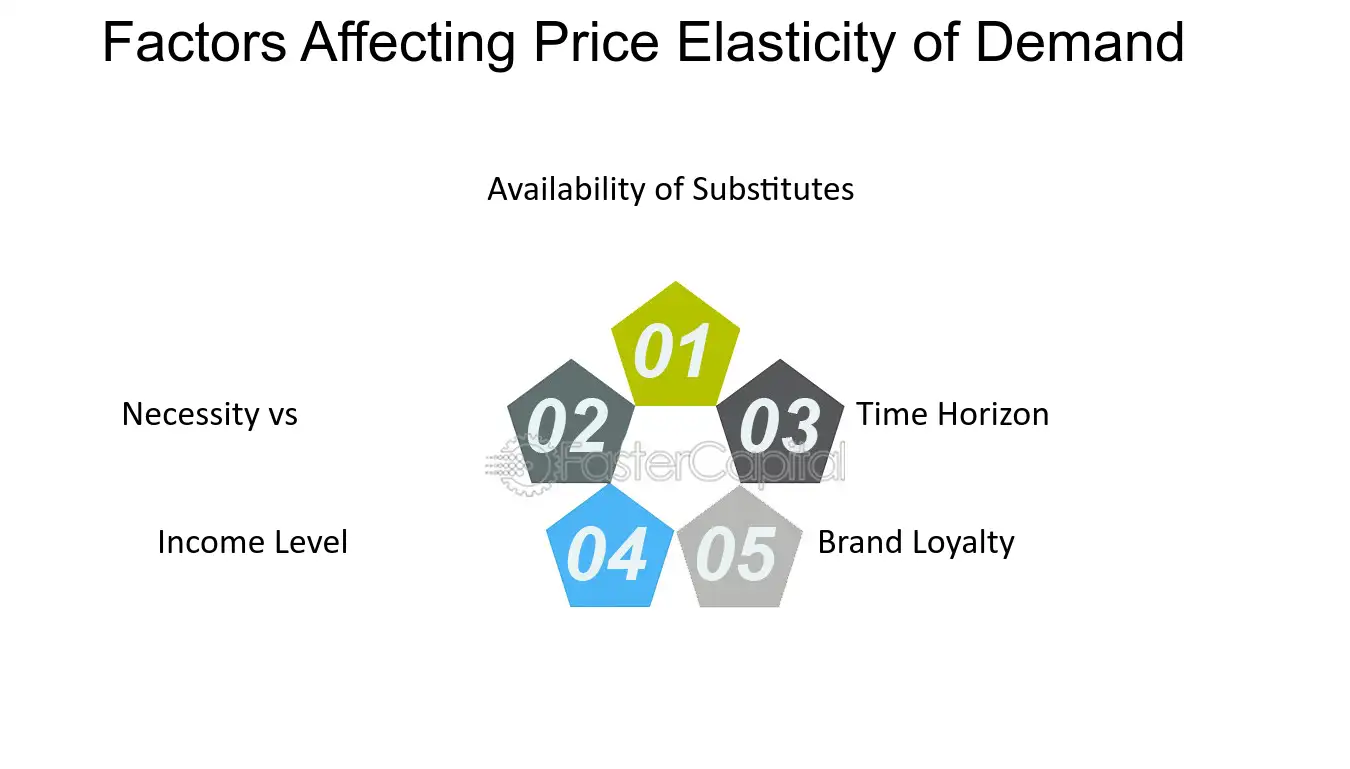 Factors Affecting Price Elasticity of Demand

Availability of Substitutes

01

Necessity vs

02

03

Time Horizon

Income Level

04

05

Brand Loyalty

FasterCapital